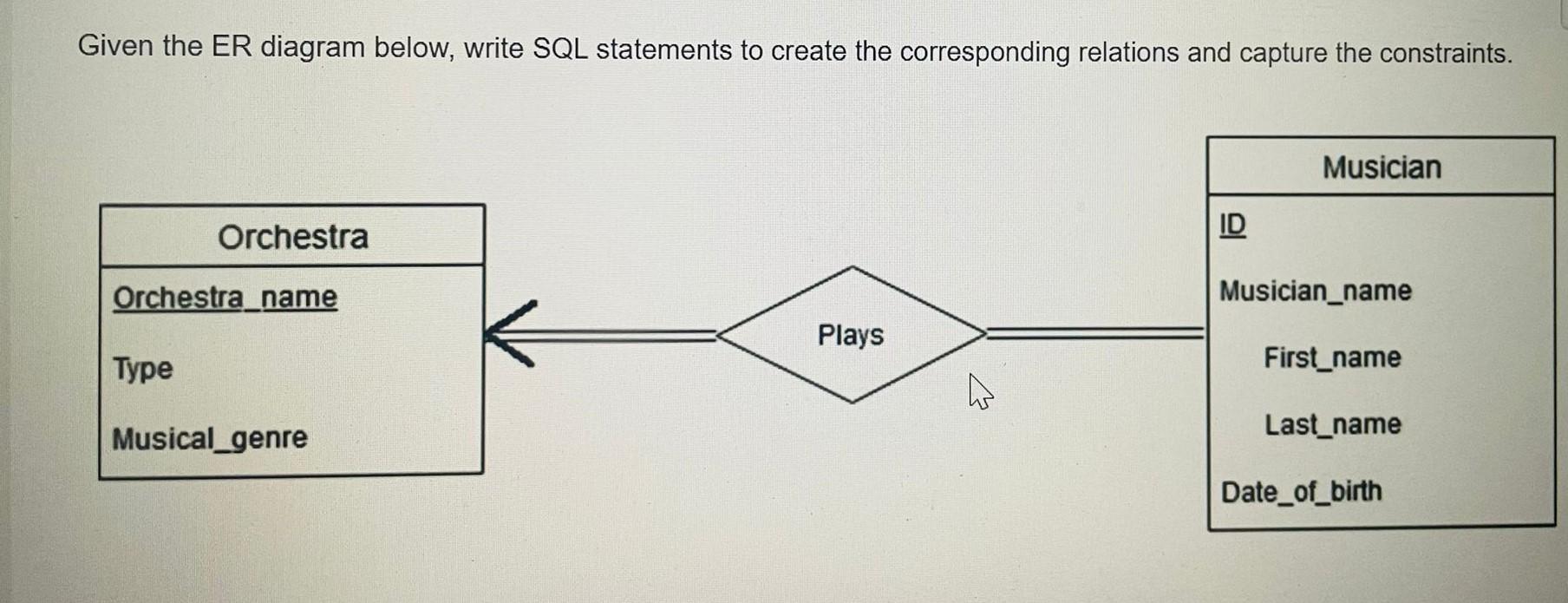 Given the ER diagram below, write SQL statements to create the corresponding relations and capture the constraints.

Orchestra
Orchestra_name
Type
Musical_genre

Plays

Musician
ID
Musician_name
First_name
Last_name
Date_of_birth